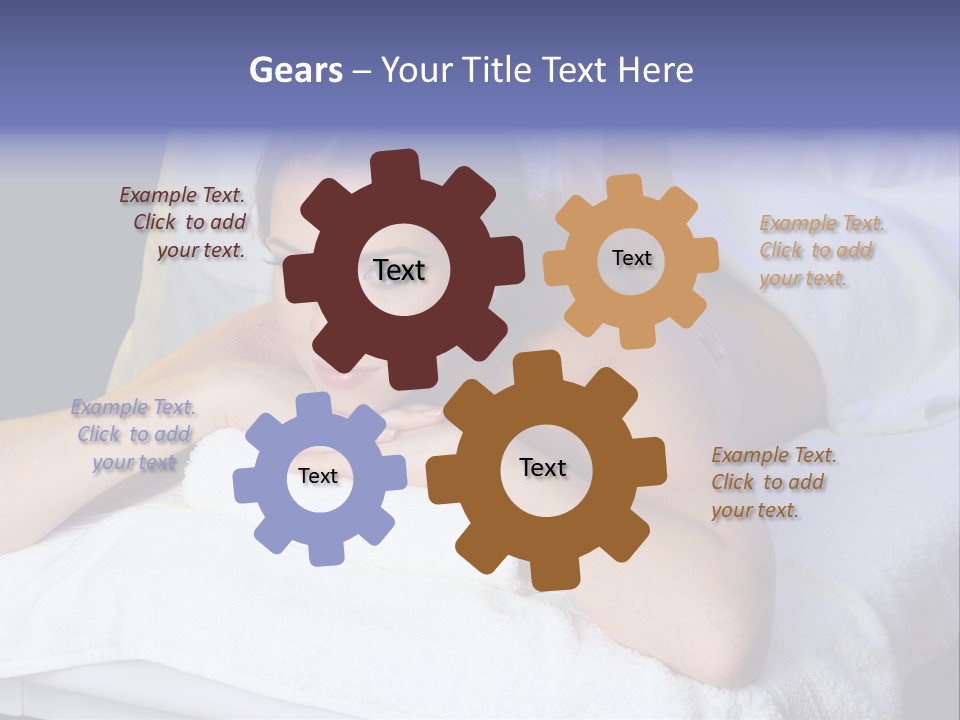 Gears – Your Title Text Here

Example Text. Click to add your text.

Text

Text

Example Text. Click to add your text.

Example Text. Click to add your text

Text

Text

Example Text. Click to add your text.